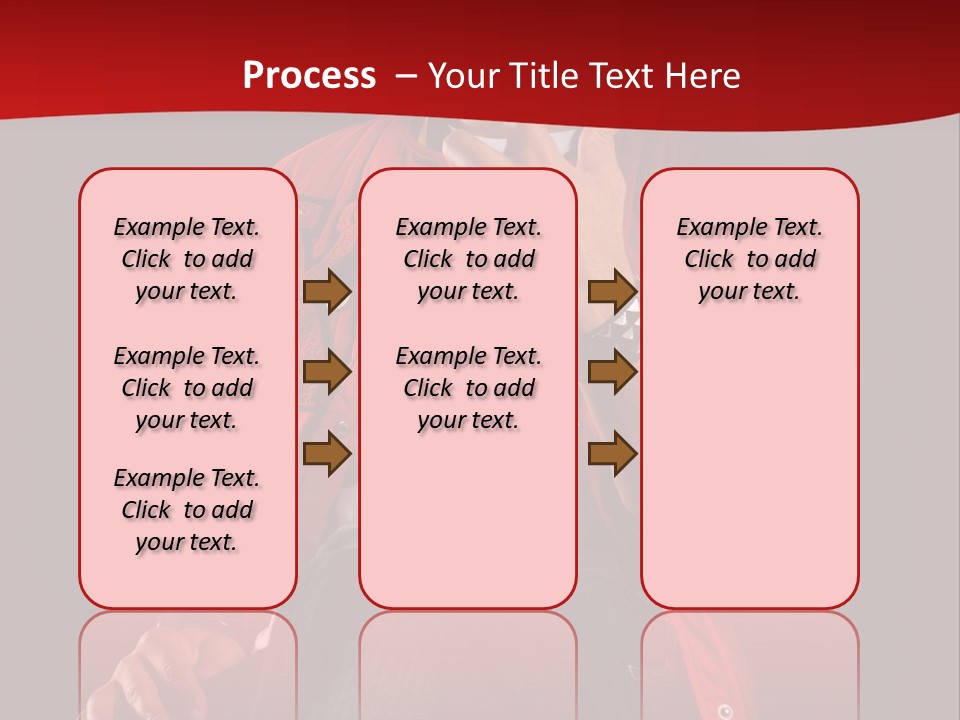 Process – Your Title Text Here

Example Text. Click to add your text.

Example Text. Click to add your text.

Example Text. Click to add your text.

Example Text. Click to add your text.

Example Text. Click to add your text.

Example Text. Click to add your text.